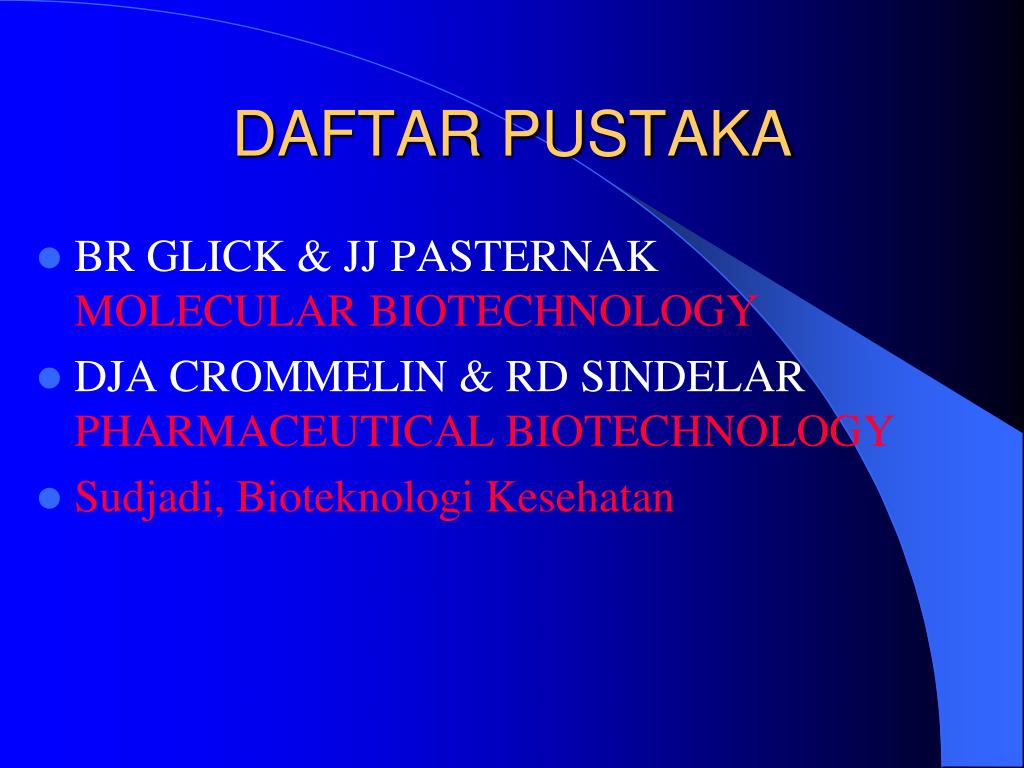 DAFTAR PUSTAKA

- BR GLICK & JJ PASTERNAK
MOLECULAR BIOTECHNOLOGY
- DJA CROMMELIN & RD SINDELAR
PHARMACEUTICAL BIOTECHNOLOGY
- Sudjadi, Bioteknologi Kesehatan